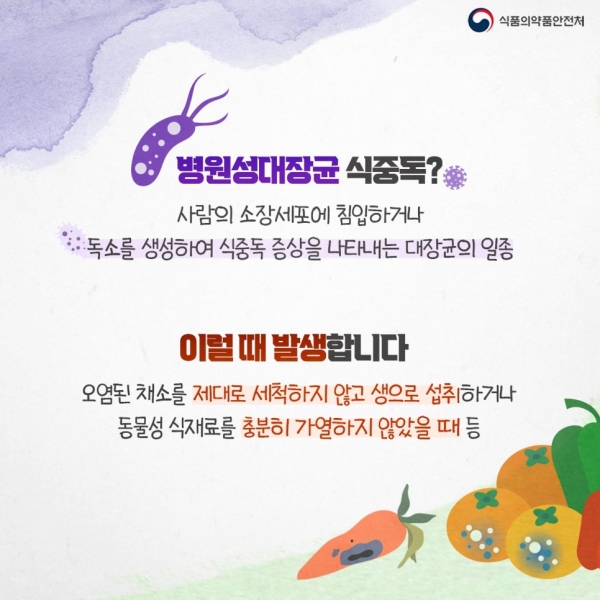 식품의약품안전처

병원성대장균 식중독?

사람의 소장세포에 침입하거나
독소를 생성하여 식중독 증상을 나타내는 대장균의 일종

이럴 때 발생합니다

오염된 채소를 제대로 세척하지 않고 생으로 섭취하거나
동물성 식재료를 충분히 가열하지 않았을 때 등